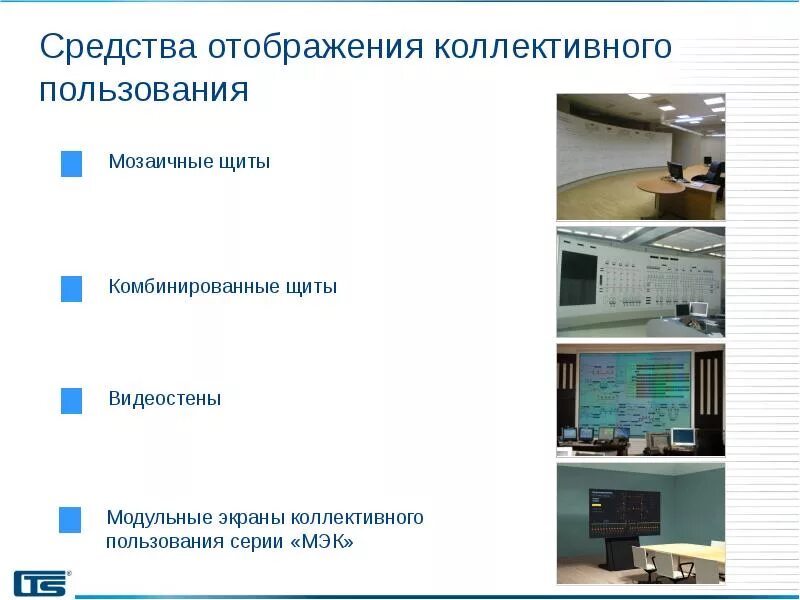 Средства отображения коллективного пользования

Мозаичные щиты

Комбинированные щиты

Видеостены

Модульные экраны коллективного пользования серии «МЭК»

TS